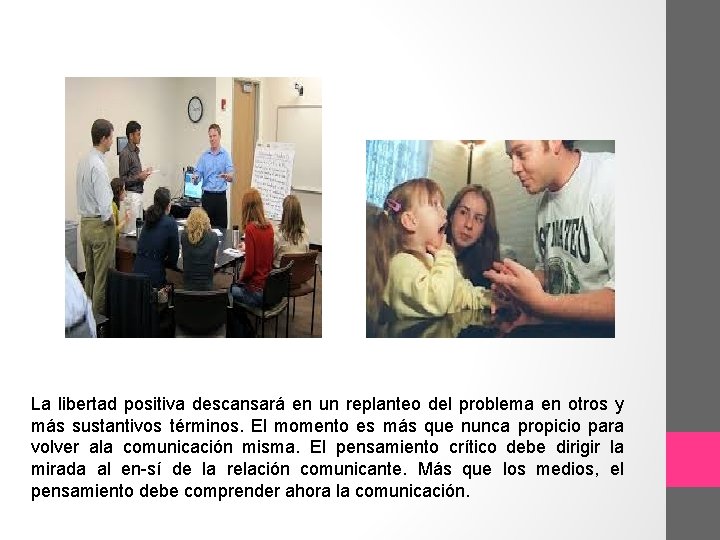 La libertad positiva descansará en un replanteo del problema en otros y más sustantivos términos. El momento es más que nunca propicio para volver ala comunicación misma. El pensamiento crítico debe dirigir la mirada al en-sí de la relación comunicante. Más que los medios, el pensamiento debe comprender ahora la comunicación.